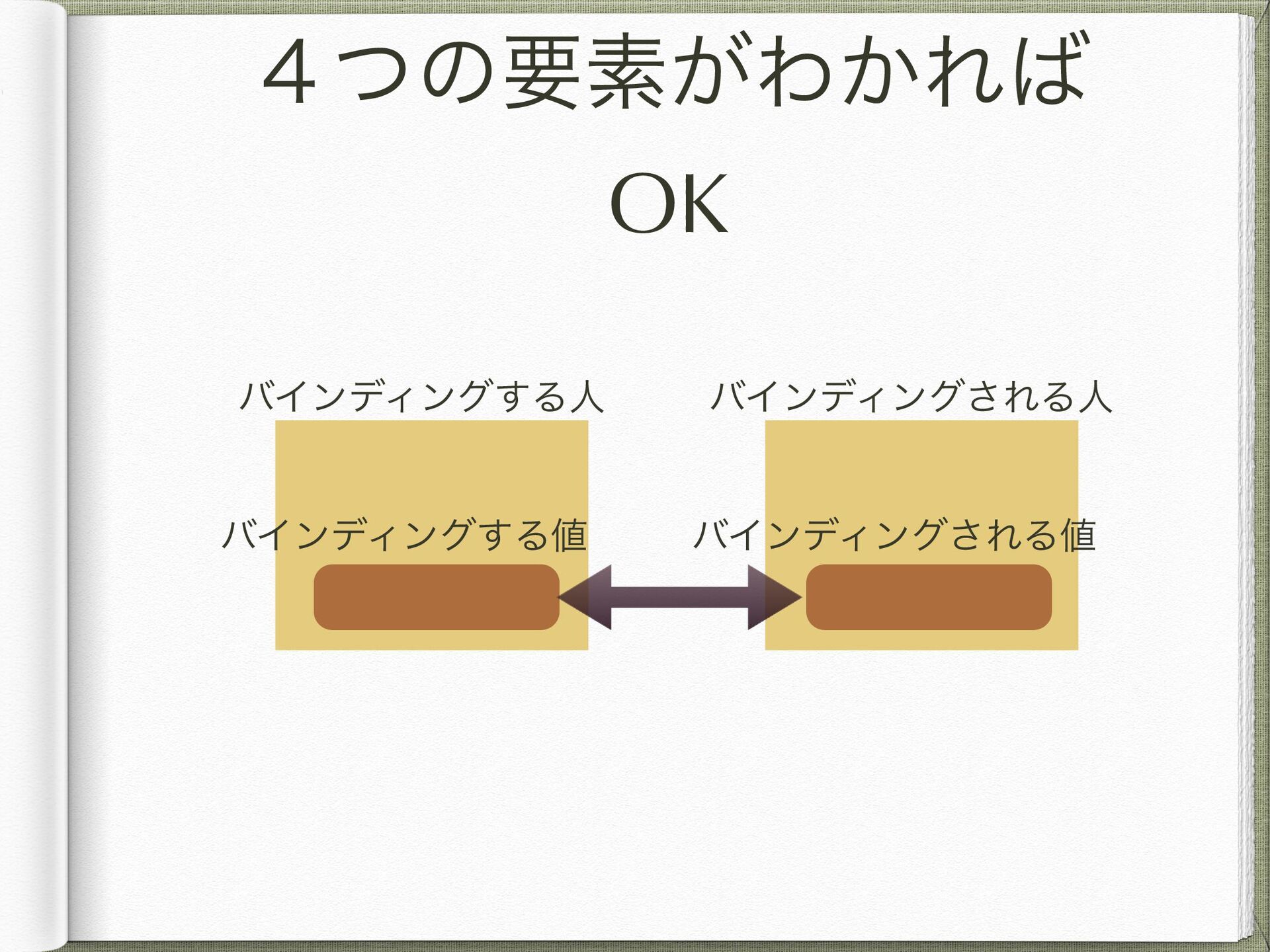 ４つの要素がわかれば

OK

バインディングする人

バインディングされる人

バインディングする値

バインディングされる値